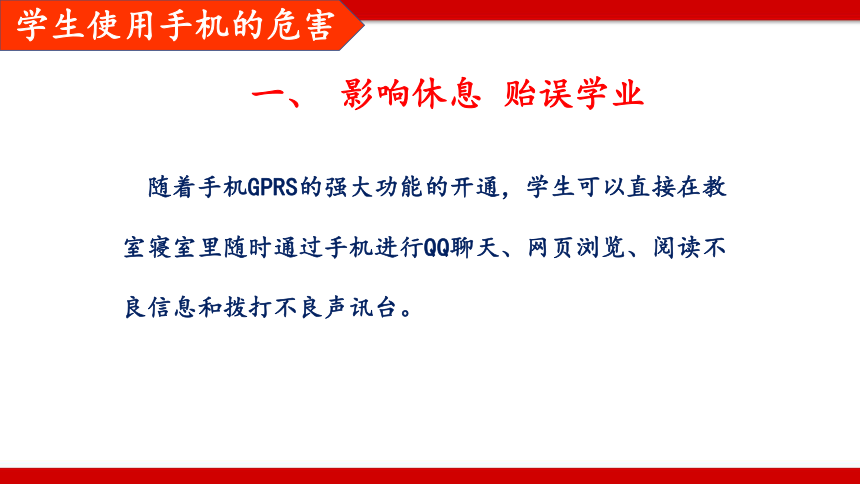 学生使用手机的危害

一、 影响休息 贻误学业

随着手机GPRS的强大功能的开通，学生可以直接在教室寝室里随时通过手机进行QQ聊天、网页浏览、阅读不良信息和拨打不良声讯台。